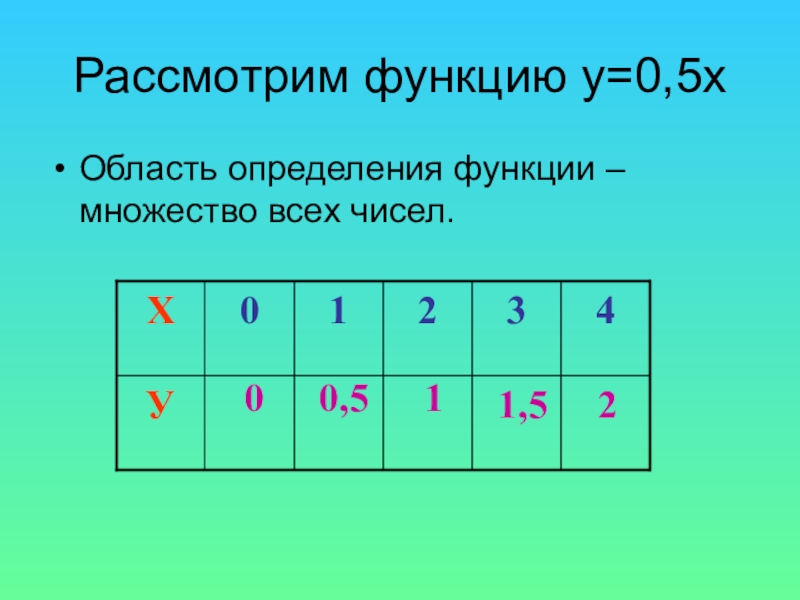 Рассмотрим функцию у=0,5х

• Область определения функции – множество всех чисел.

| Х | 0 | 1 | 2 | 3 | 4 |
|---|---|---|---|---|---|
| У | 0 | 0,5 | 1 | 1,5 | 2 |